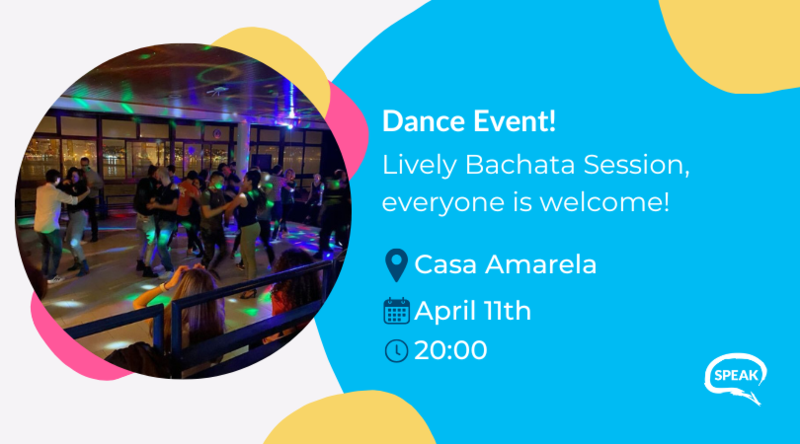 Dance Event!

Lively Bachata Session, everyone is welcome!

Casa Amarela

April 11th

20:00

SPEAK